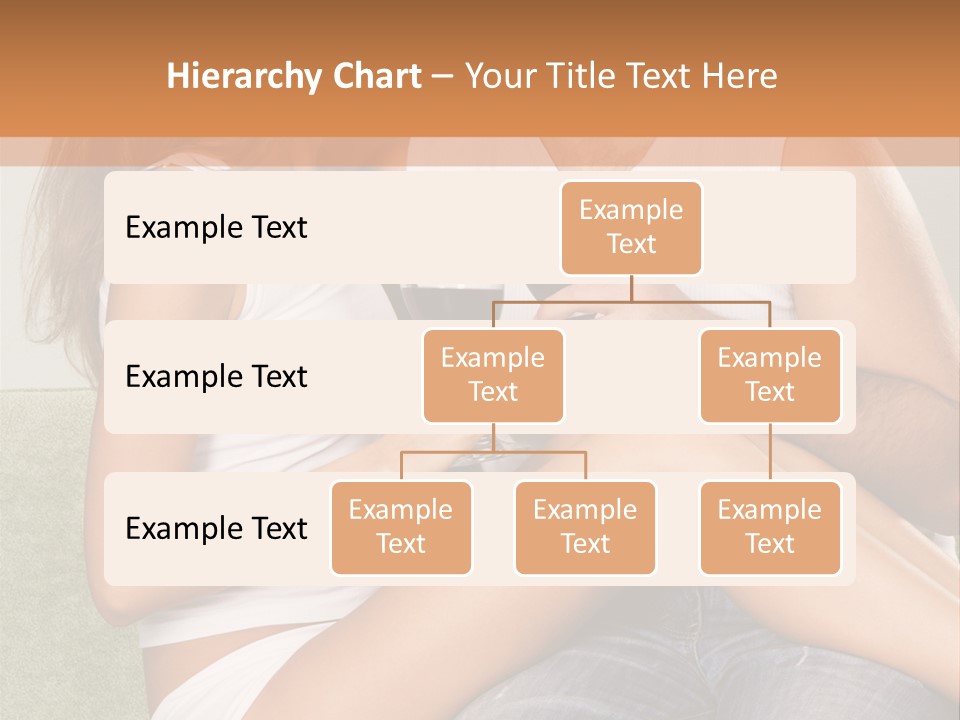 Hierarchy Chart – Your Title Text Here

Example Text

Example Text

Example Text

Example Text

Example Text

Example Text

Example Text

Example Text

Example Text